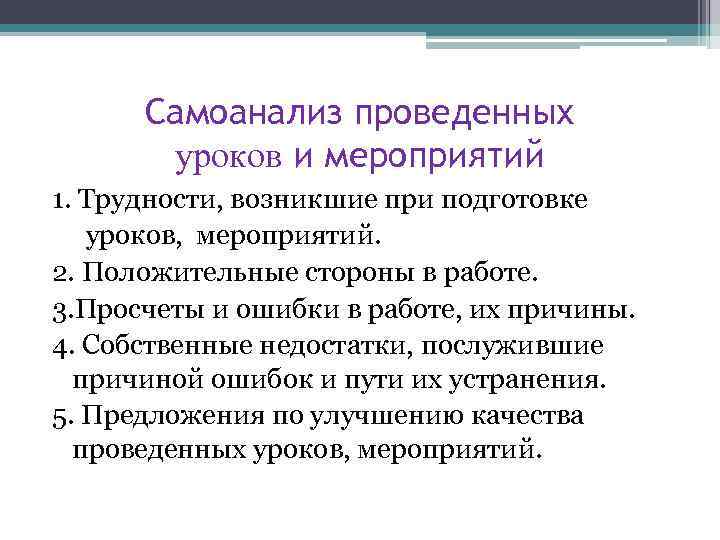 Самоанализ проведенных уроков и мероприятий

1. Трудности, возникшие при подготовке уроков, мероприятий.

2. Положительные стороны в работе.

3.Просчеты и ошибки в работе, их причины.

4. Собственные недостатки, послужившие причиной ошибок и пути их устранения.

5. Предложения по улучшению качества проведенных уроков, мероприятий.